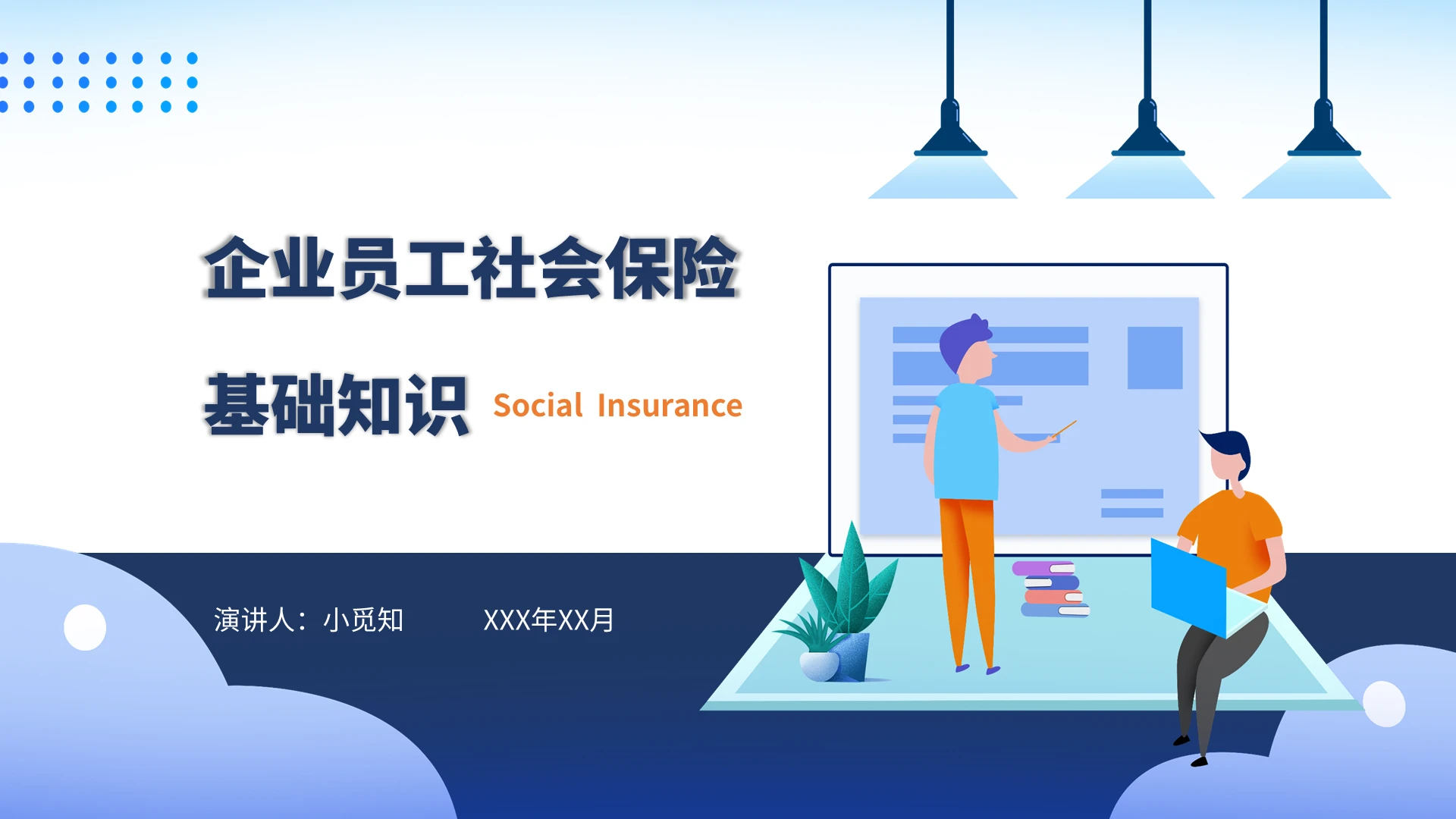 企业员工社会保险

基础知识 Social Insurance

演讲人：小觅知 XXX年XX月